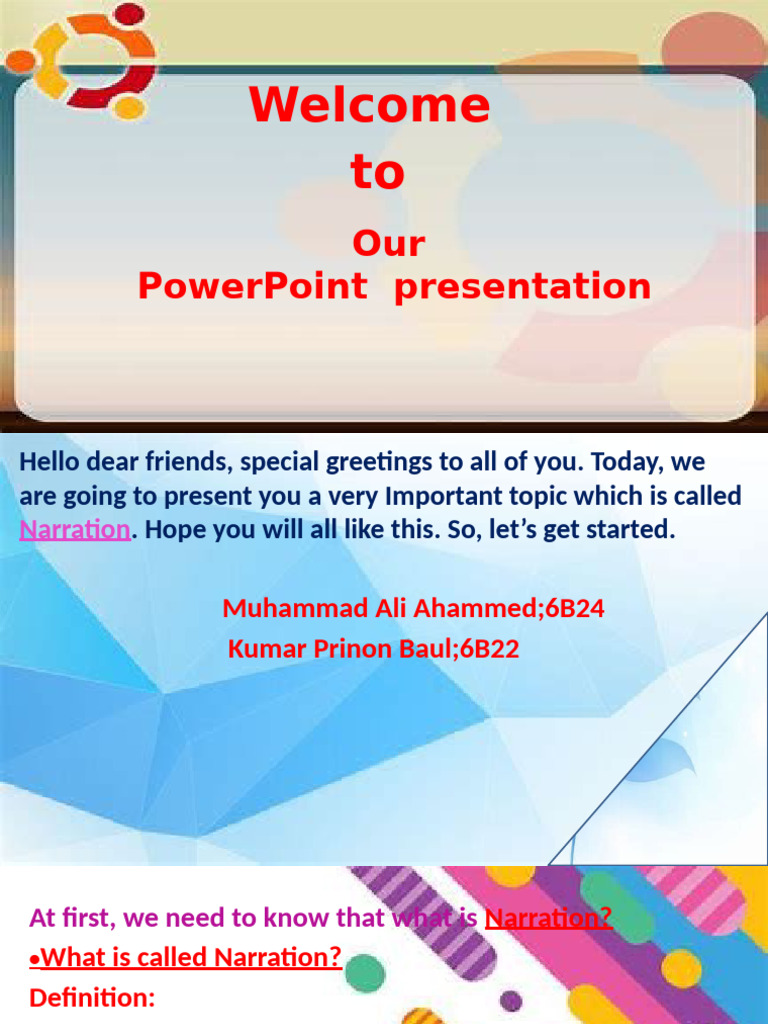 Welcome
to

Our
PowerPoint presentation

Hello dear friends, special greetings to all of you. Today, we are going to present you a very Important topic which is called Narration. Hope you will all like this. So, let's get started.

Muhammad Ali Ahammed;6B24
Kumar Prinon Baul;6B22

At first, we need to know that what is Narration?
•What is called Narration?
Definition: